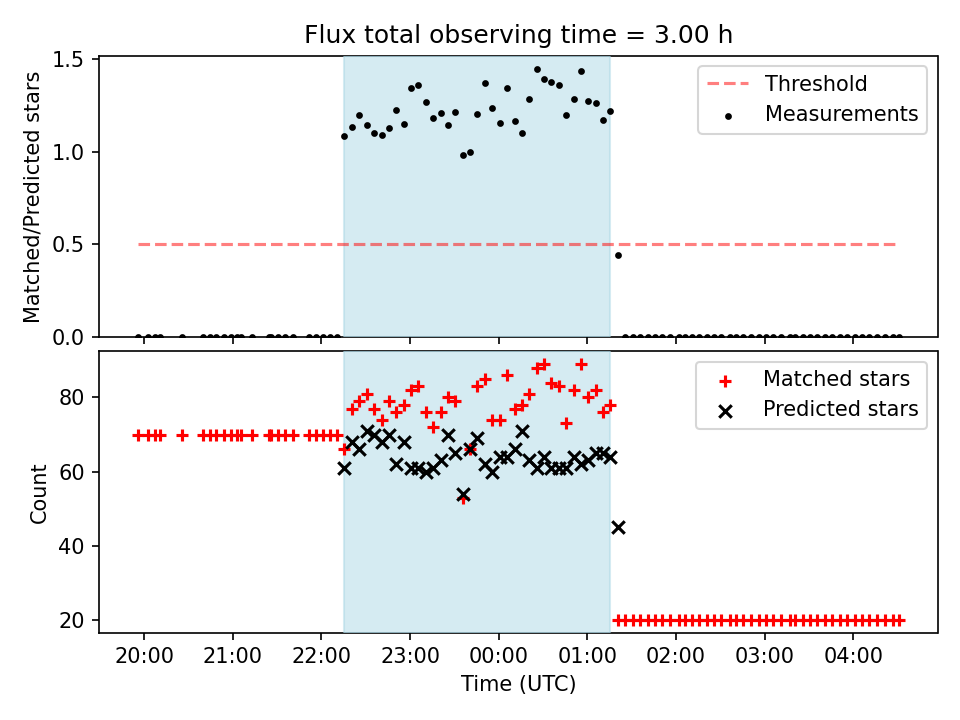 Flux total observing time = 3.00 h

Matched/Predicted stars

1.5
1.0
0.5
0.0

Threshold
Measurements

Count

80
60
40
20

Matched stars
Predicted stars

20:00 21:00 22:00 23:00 00:00 01:00 02:00 03:00 04:00

Time (UTC)